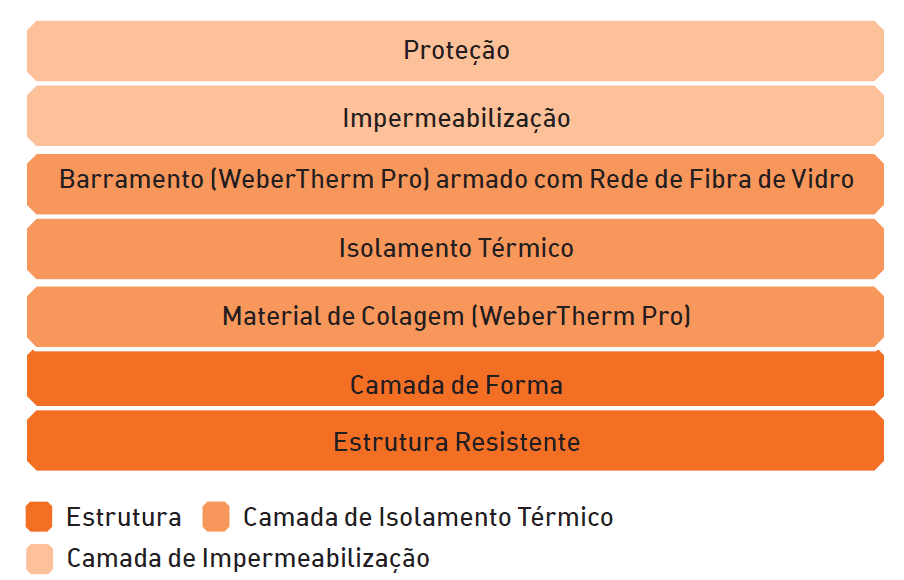 Proteção

Impermeabilização

Barramento (WeberTherm Pro) armado com Rede de Fibra de Vidro

Isolamento Térmico

Material de Colagem (WeberTherm Pro)

Camada de Forma

Estrutura Resistente

Estrutura Camada de Isolamento Térmico

Camada de Impermeabilização